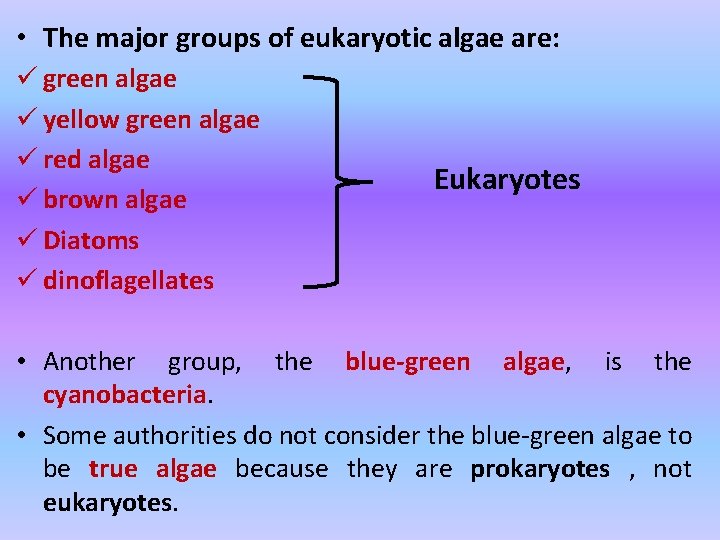 • The major groups of eukaryotic algae are:
✓ green algae
✓ yellow green algae
✓ red algae
✓ brown algae
✓ Diatoms
✓ dinoflagellates

Eukaryotes

• Another group, the blue-green algae, is the cyanobacteria.

• Some authorities do not consider the blue-green algae to be true algae because they are prokaryotes , not eukaryotes.